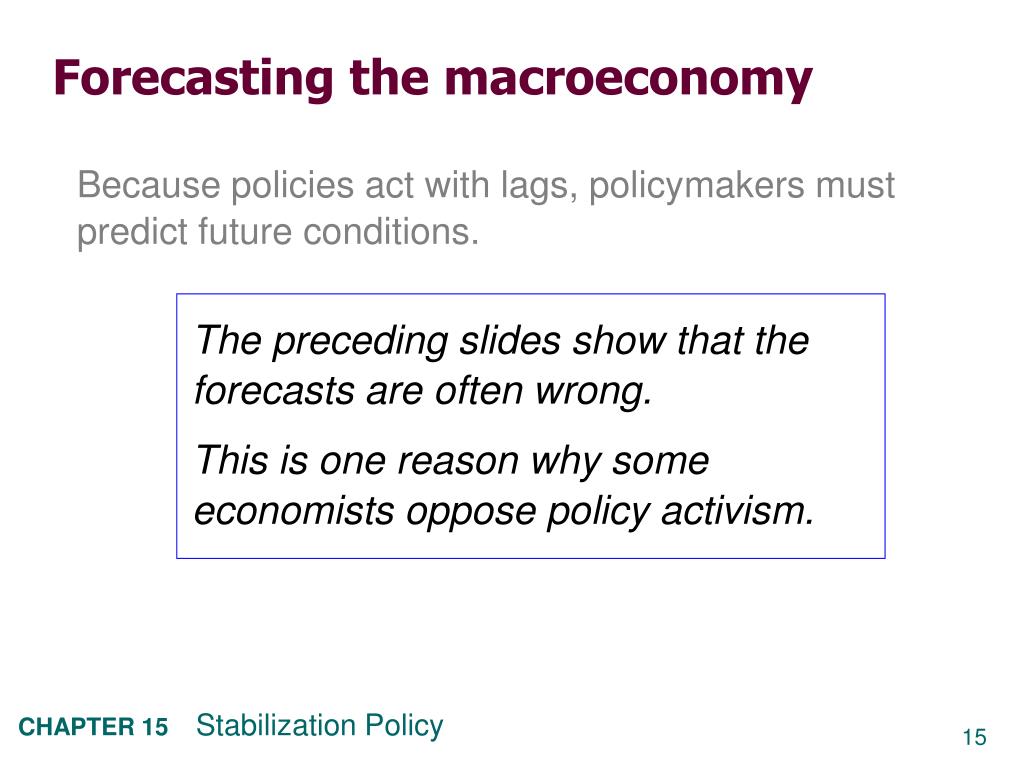 Forecasting the macroeconomy

Because policies act with lags, policymakers must predict future conditions.

The preceding slides show that the forecasts are often wrong.

This is one reason why some economists oppose policy activism.

CHAPTER 15 Stabilization Policy

15